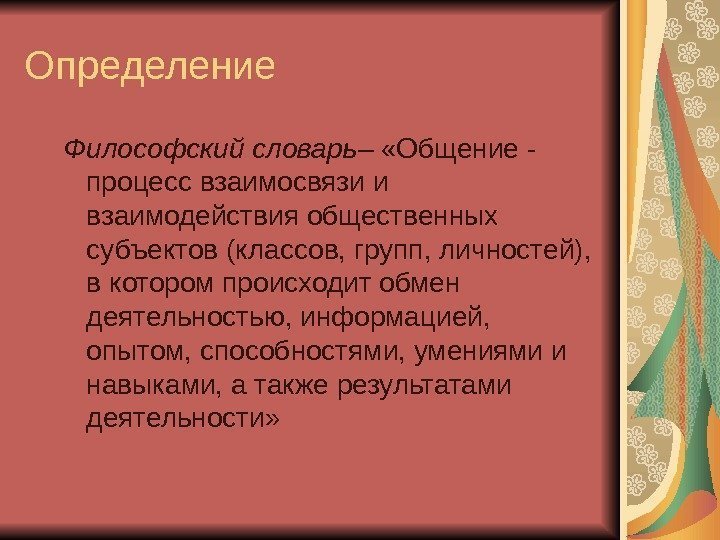 Определение

Философский словарь– «Общение - процесс взаимосвязи и взаимодействия общественных субъектов (классов, групп, личностей), в котором происходит обмен деятельностью, информацией, опытом, способностями, умениями и навыками, а также результатами деятельности»